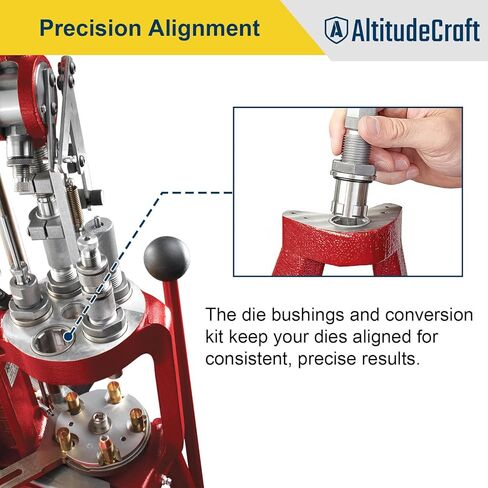 Precision Alignment

A AltitudeCraft

The die bushings and conversion kit keep your dies aligned for consistent, precise results.